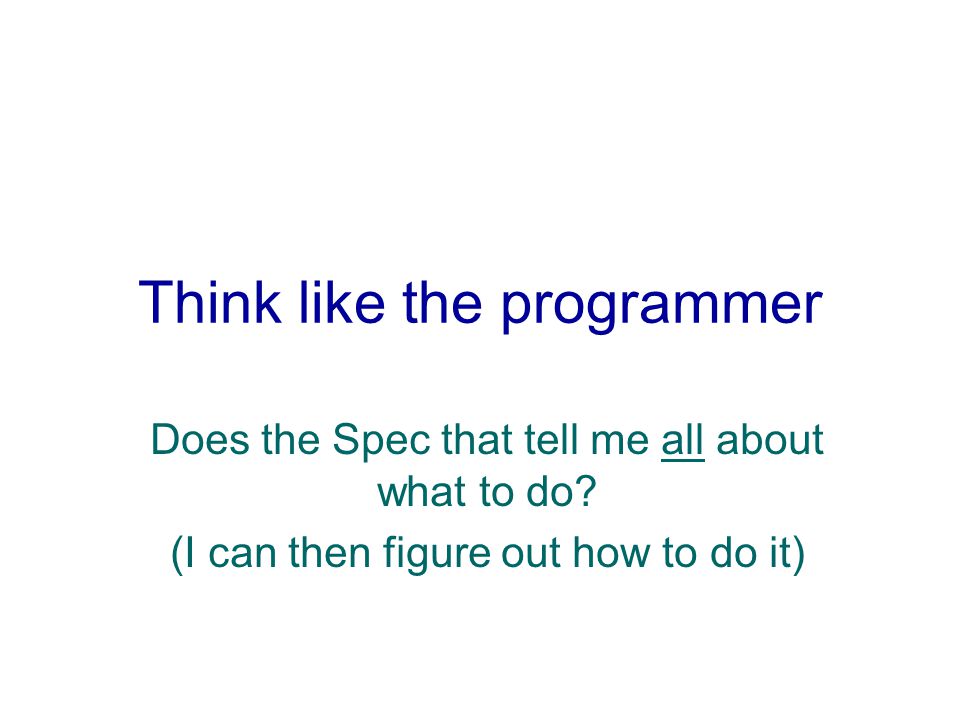 Think like the programmer

Does the Spec that tell me all about what to do?

(I can then figure out how to do it)